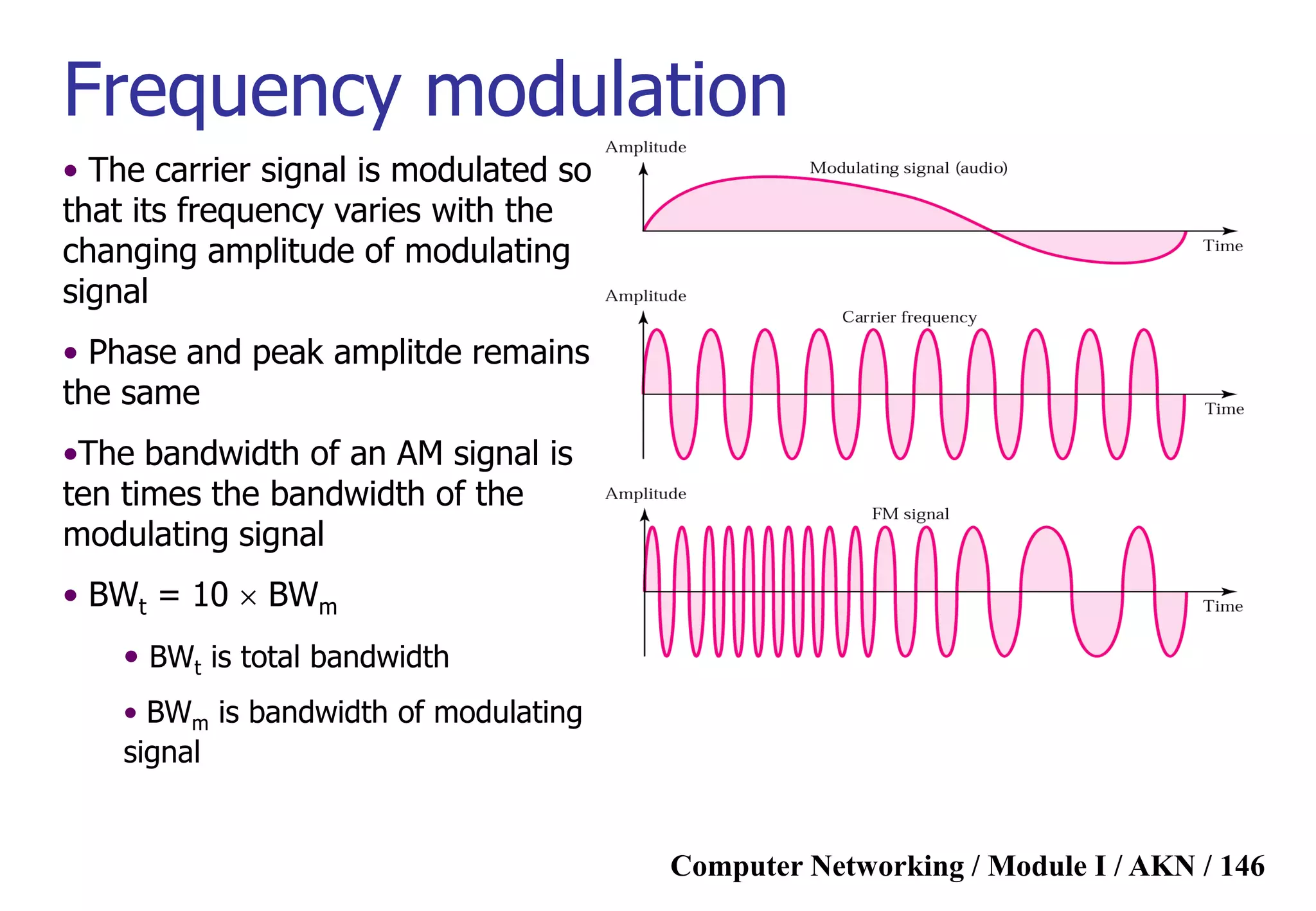 Frequency modulation

• The carrier signal is modulated so that its frequency varies with the changing amplitude of modulating signal

• Phase and peak amplitde remains the same

•The bandwidth of an AM signal is ten times the bandwidth of the modulating signal

• $BW_t = 10 \times BW_m$

• $BW_t$ is total bandwidth

• $BW_m$ is bandwidth of modulating signal

Amplitude
Modulating signal (audio)
Time

Amplitude
Carrier frequency
Time

Amplitude
FM signal
Time

Computer Networking / Module I / AKN / 146